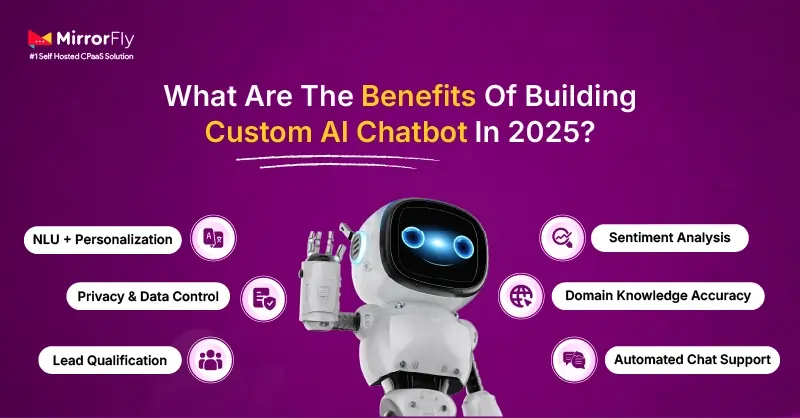 MirrorFly
#1 Self Hosted CPaaS Solution

What Are The Benefits Of Building Custom AI Chatbot In 2025?

NLU + Personalization

Privacy & Data Control

Lead Qualification

Sentiment Analysis

Domain Knowledge Accuracy

Automated Chat Support